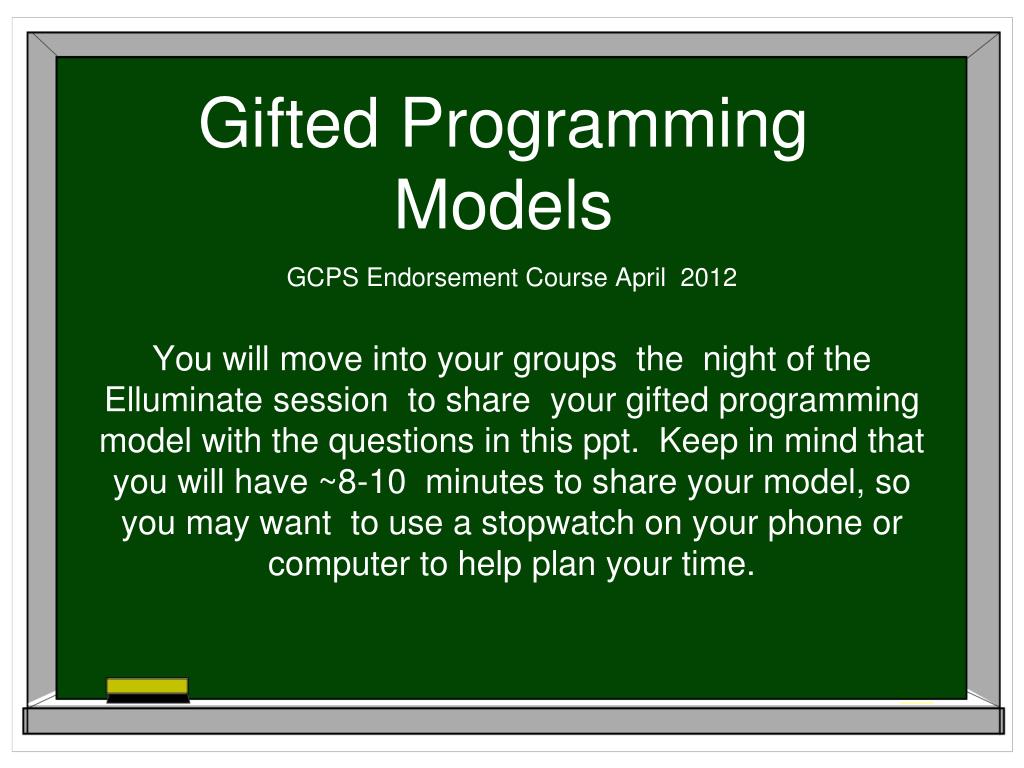 Gifted Programming Models

GCPS Endorsement Course April 2012

You will move into your groups the night of the Elluminate session to share your gifted programming model with the questions in this ppt. Keep in mind that you will have ~8-10 minutes to share your model, so you may want to use a stopwatch on your phone or computer to help plan your time.